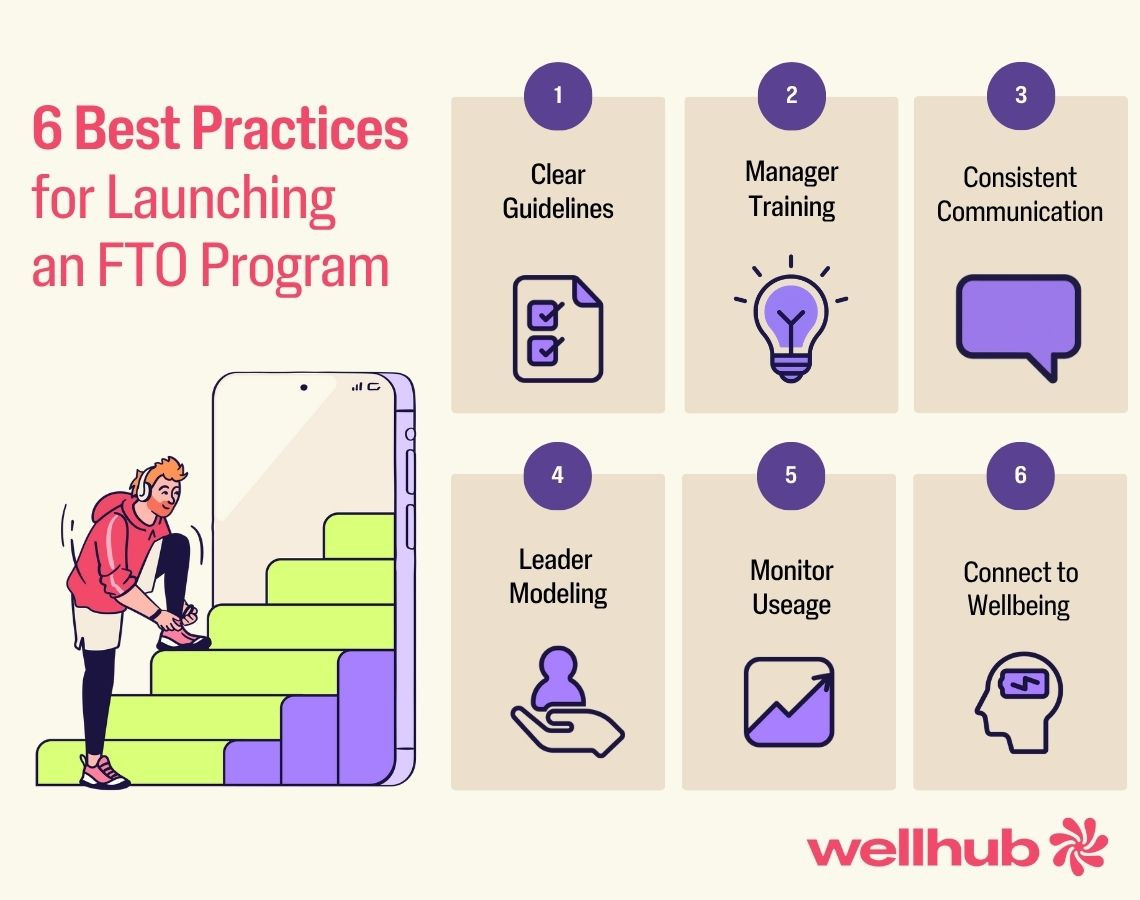 6 Best Practices for Launching an FTO Program

1
Clear Guidelines

2
Manager Training

3
Consistent Communication

4
Leader Modeling

5
Monitor Useage

6
Connect to Wellbeing

wellhub